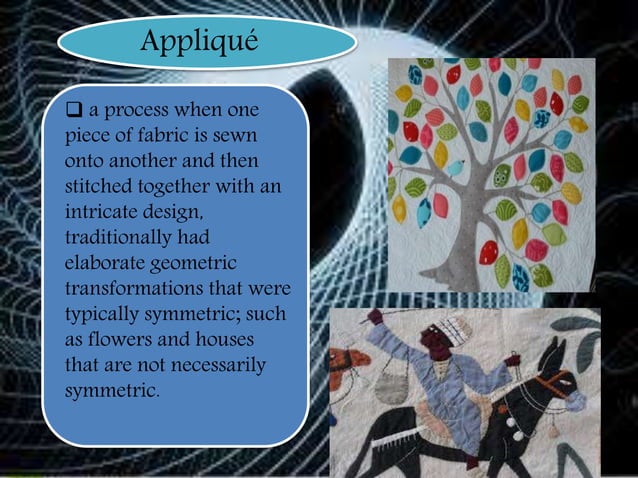 Appliqué

❑ a process when one piece of fabric is sewn onto another and then stitched together with an intricate design, traditionally had elaborate geometric transformations that were typically symmetric; such as flowers and houses that are not necessarily symmetric.